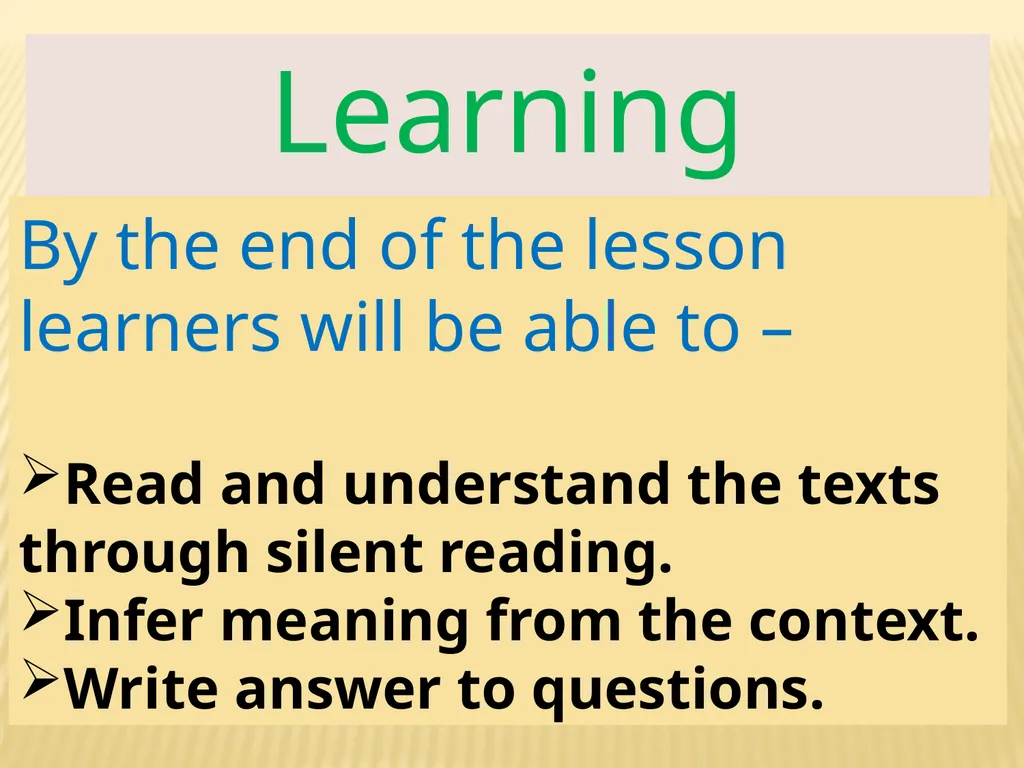 Learning

By the end of the lesson learners will be able to –

➢Read and understand the texts through silent reading.
➢Infer meaning from the context.
➢Write answer to questions.